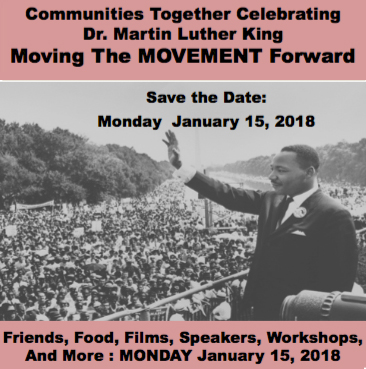 Communities Together Celebrating
Dr. Martin Luther King
Moving The MOVEMENT Forward

Save the Date:
Monday January 15, 2018

Friends, Food, Films, Speakers, Workshops, And More : MONDAY January 15, 2018